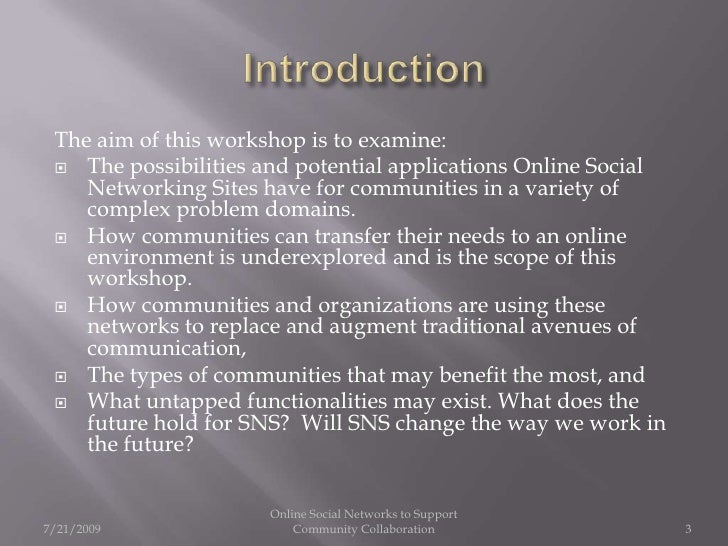 Introduction

The aim of this workshop is to examine:

- The possibilities and potential applications Online Social Networking Sites have for communities in a variety of complex problem domains.
- How communities can transfer their needs to an online environment is underexplored and is the scope of this workshop.
- How communities and organizations are using these networks to replace and augment traditional avenues of communication,
- The types of communities that may benefit the most, and
- What untapped functionalities may exist. What does the future hold for SNS? Will SNS change the way we work in the future?

7/21/2009

Online Social Networks to Support Community Collaboration

3